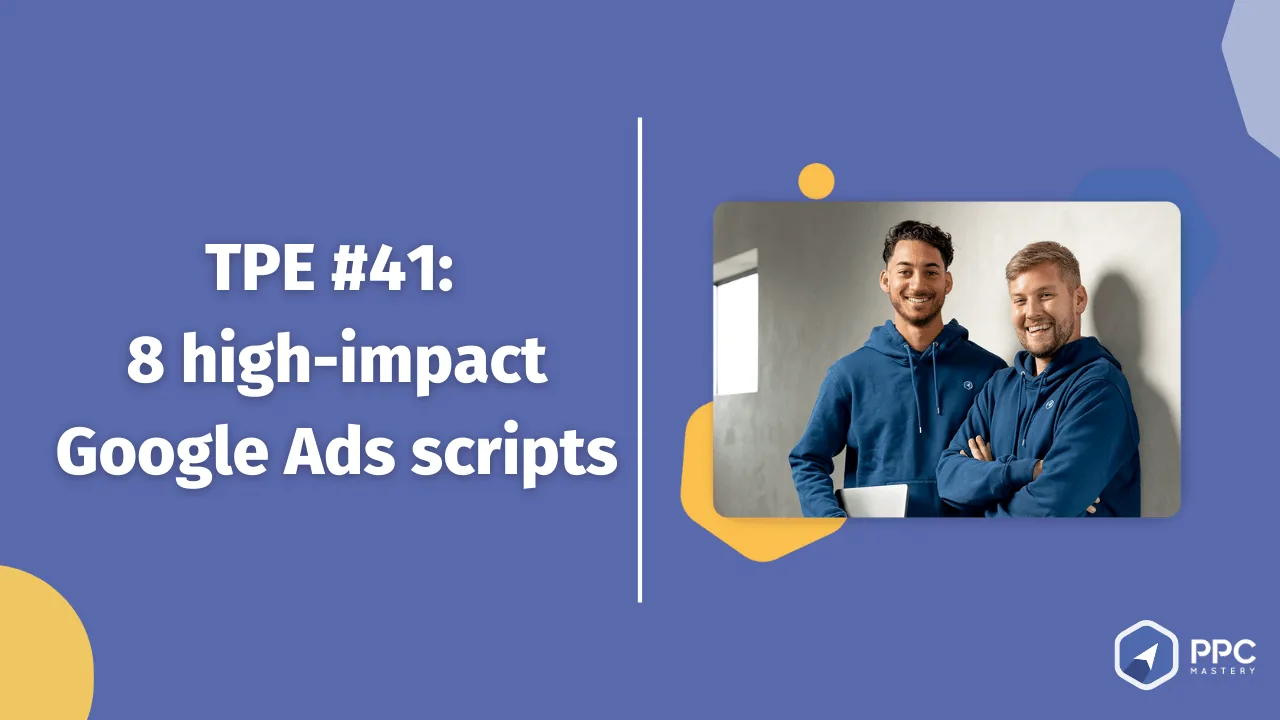 TPE #41:
8 high-impact
Google Ads scripts

PPC
MASTERY